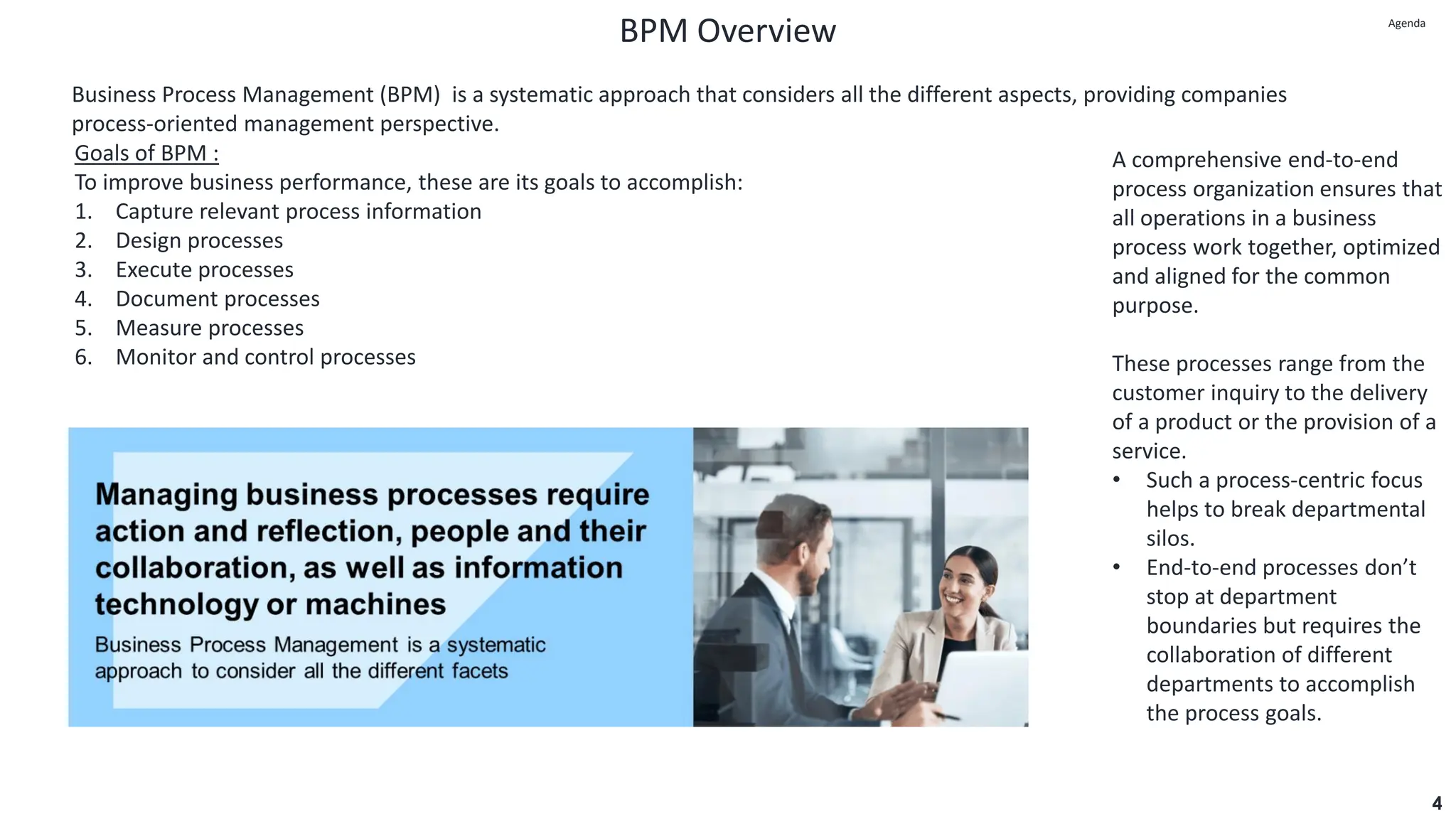 BPM Overview

Agenda

Business Process Management (BPM) is a systematic approach that considers all the different aspects, providing companies process-oriented management perspective.

Goals of BPM :
To improve business performance, these are its goals to accomplish:
1. Capture relevant process information
2. Design processes
3. Execute processes
4. Document processes
5. Measure processes
6. Monitor and control processes

Managing business processes require action and reflection, people and their collaboration, as well as information technology or machines

Business Process Management is a systematic approach to consider all the different facets

A comprehensive end-to-end process organization ensures that all operations in a business process work together, optimized and aligned for the common purpose.

These processes range from the customer inquiry to the delivery of a product or the provision of a service.
• Such a process-centric focus helps to break departmental silos.
• End-to-end processes don’t stop at department boundaries but requires the collaboration of different departments to accomplish the process goals.

4